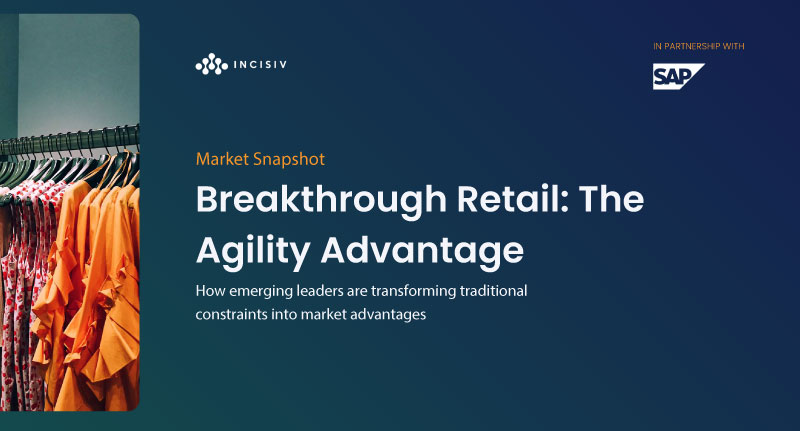 INCISIV

IN PARTNERSHIP WITH

SAP

Market Snapshot

Breakthrough Retail: The Agility Advantage

How emerging leaders are transforming traditional constraints into market advantages